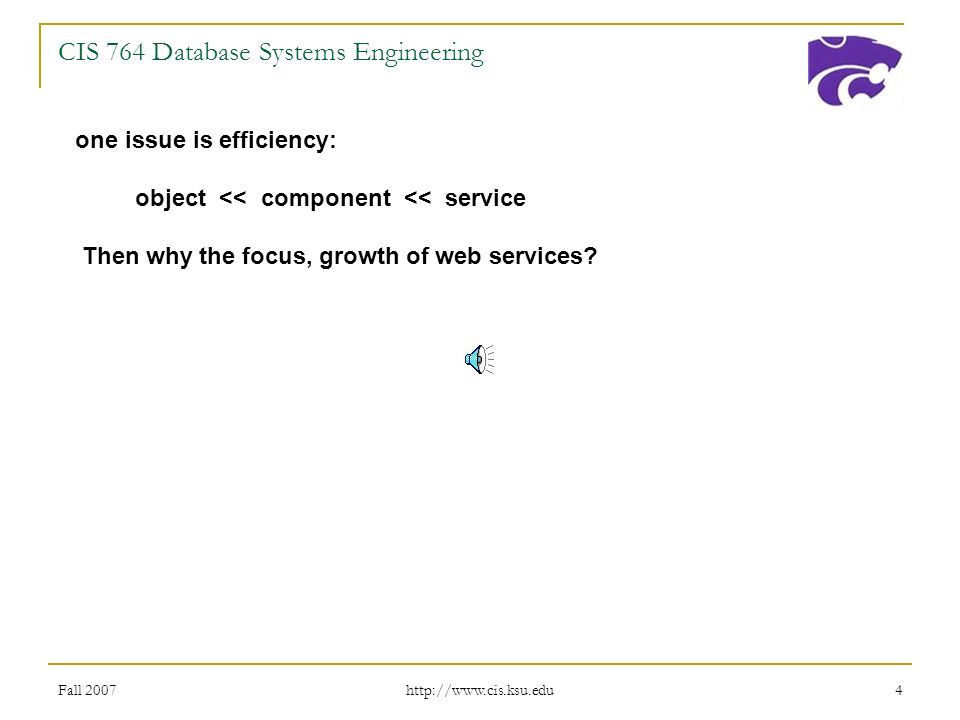 CIS 764 Database Systems Engineering

one issue is efficiency:

object << component << service

Then why the focus, growth of web services?

Fall 2007

http://www.cis.ksu.edu

4